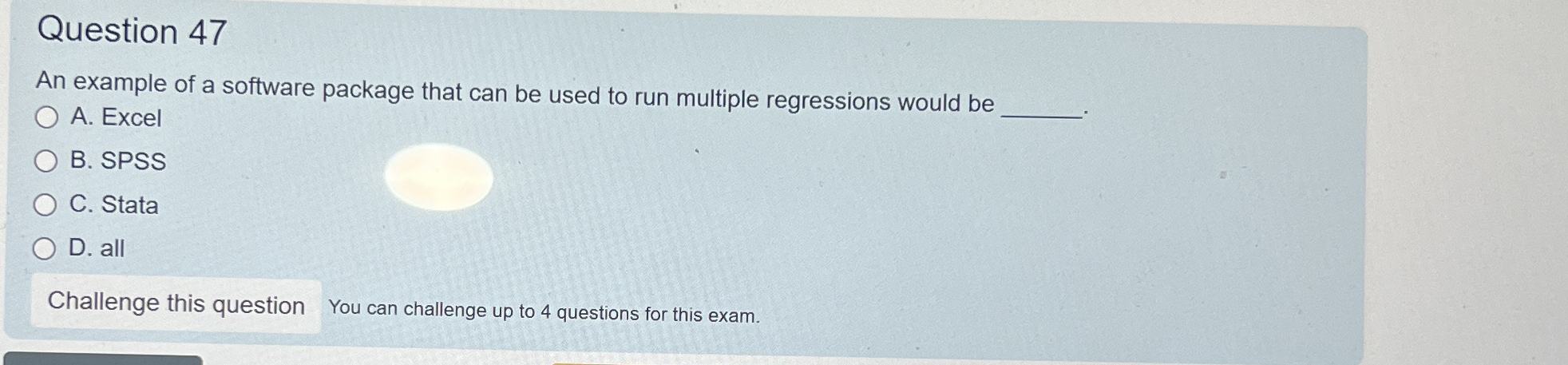 Question 47

An example of a software package that can be used to run multiple regressions would be ______.

A. Excel

B. SPSS

C. Stata

D. all

Challenge this question You can challenge up to 4 questions for this exam.